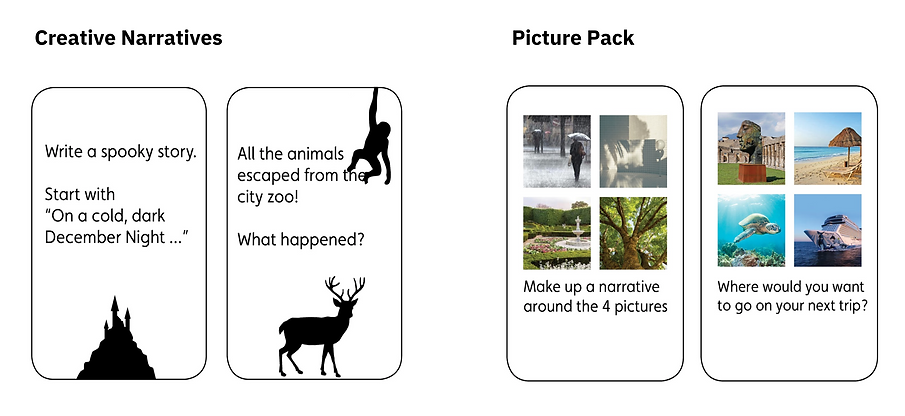 Creative Narratives

Write a spooky story.

Start with "On a cold, dark December Night ..."

All the animals escaped from the city zoo!

What happened?

Picture Pack

Make up a narrative around the 4 pictures

Where would you want to go on your next trip?